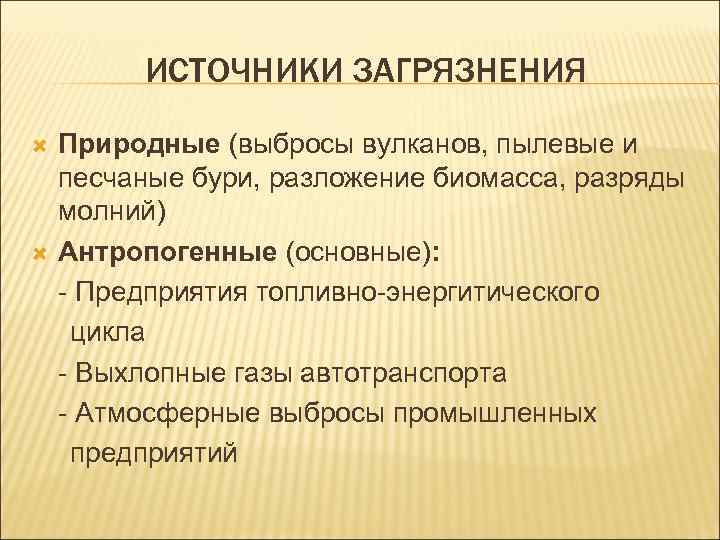 ИСТОЧНИКИ ЗАГРЯЗНЕНИЯ

Природные (выбросы вулканов, пылевые и песчаные бури, разложение биомасса, разряды молний)

Антропогенные (основные):
- Предприятия топливно-энергитического цикла
- Выхлопные газы автотранспорта
- Атмосферные выбросы промышленных предприятий